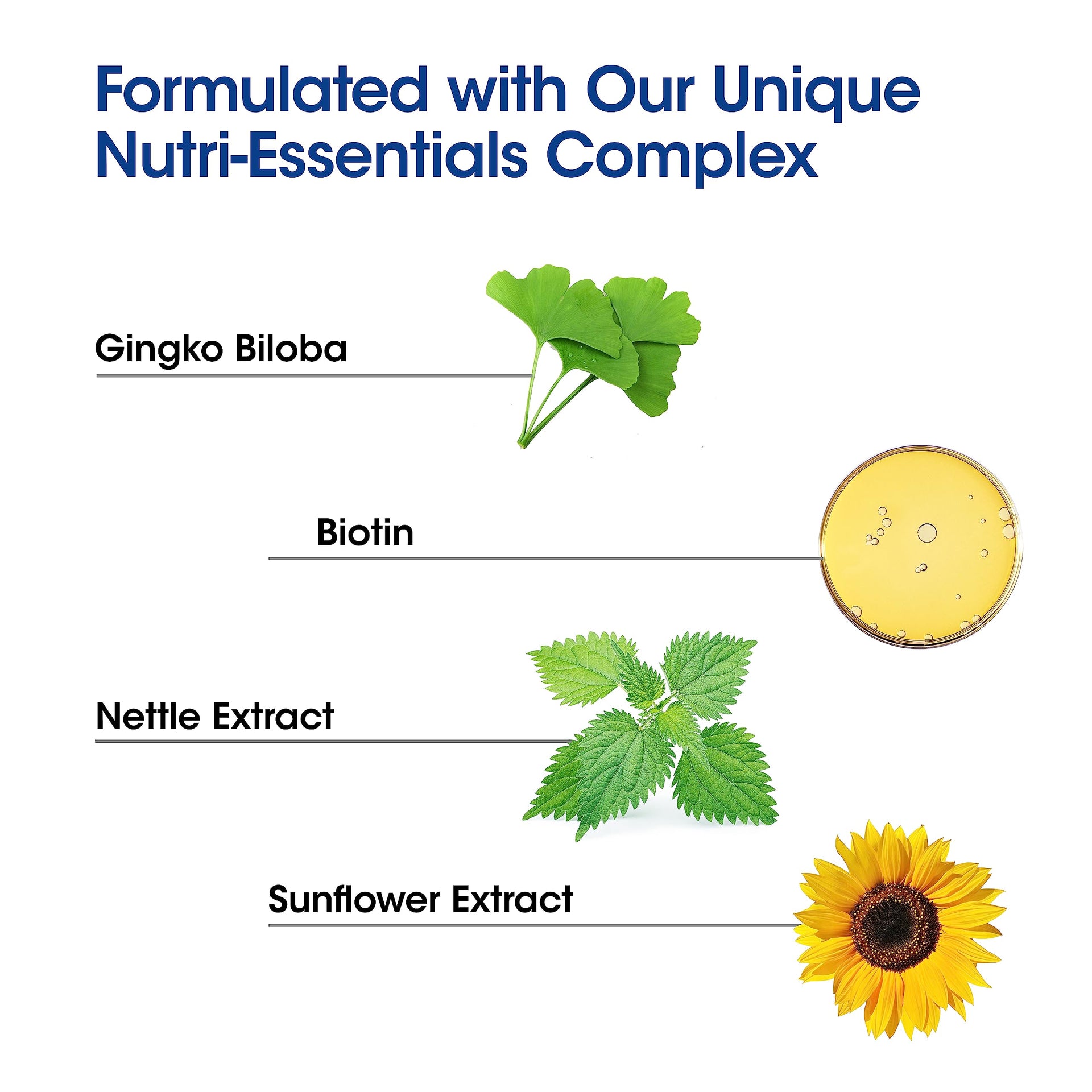 Formulated with Our Unique Nutri-Essentials Complex

Gingko Biloba

Biotin

Nettle Extract

Sunflower Extract